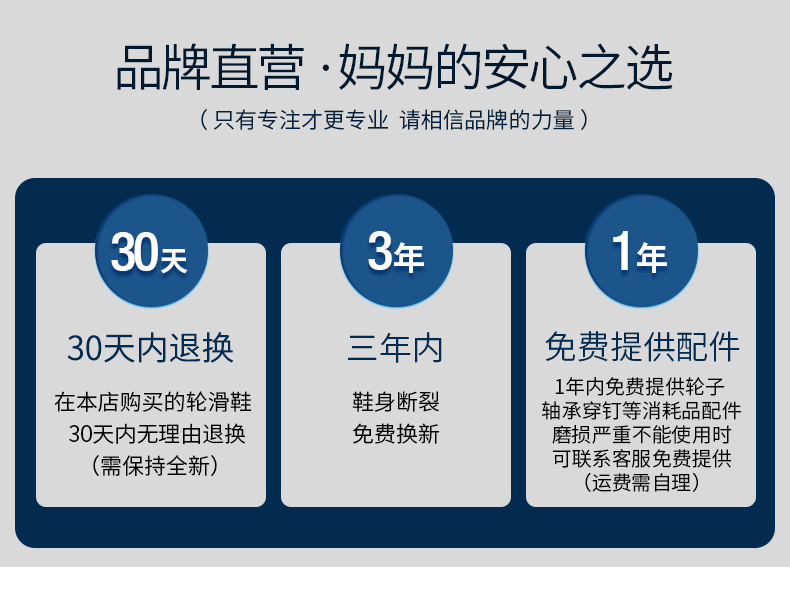 品牌直营 · 妈妈的安心之选

（只有专注才更专业 请相信品牌的力量）

30天

30天内退换

在本店购买的轮滑鞋
30天内无理由退换
（需保持全新）

3年

三年内

鞋身断裂
免费换新

1年

免费提供配件

1年内免费提供轮子
轴承穿钉等消耗品配件
磨损严重不能使用时
可联系客服免费提供
（运费需自理）